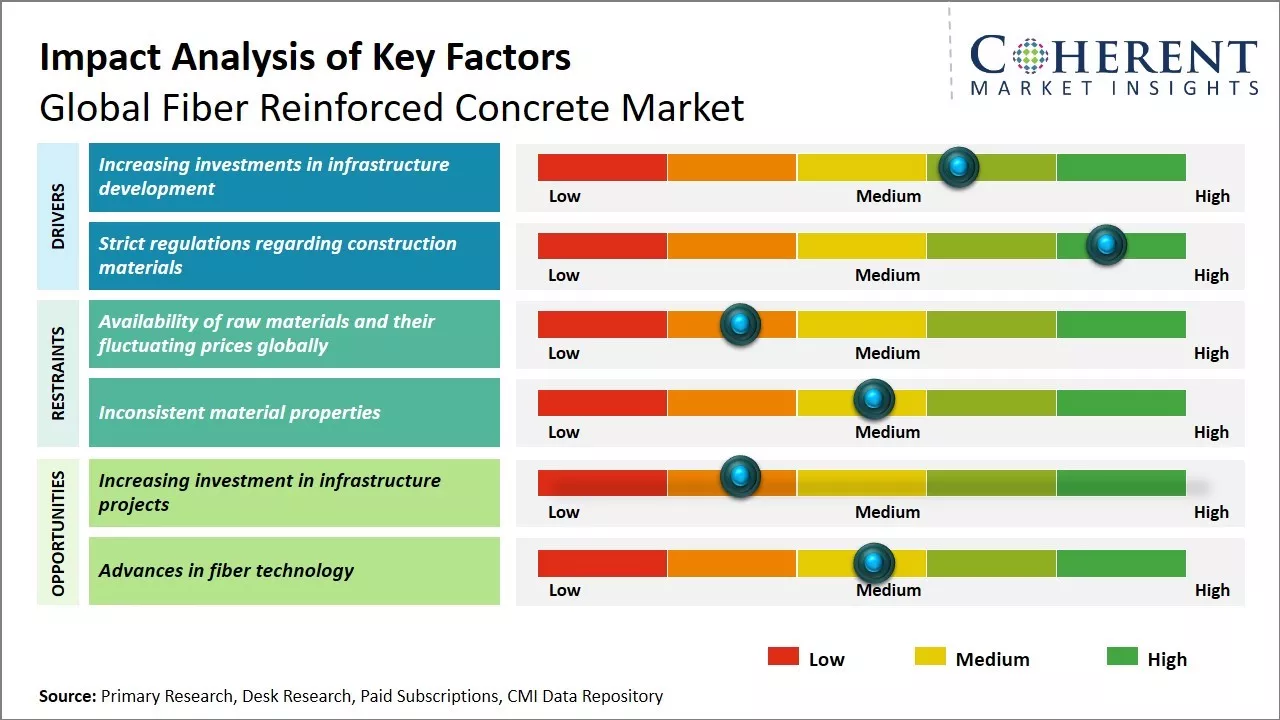 Impact Analysis of Key Factors
Global Fiber Reinforced Concrete Market

COHERENT
MARKET INSIGHTS

DRIVERS

Increasing investments in infrastructure development

Low Medium High

Strict regulations regarding construction materials

Low Medium High

RESTRAINTS

Availability of raw materials and their fluctuating prices globally

Low Medium High

Inconsistent material properties

Low Medium High

OPPORTUNITIES

Increasing investment in infrastructure projects

Low Medium High

Advances in fiber technology

Low Medium High

Low Medium High

Source: Primary Research, Desk Research, Paid Subscriptions, CMI Data Repository